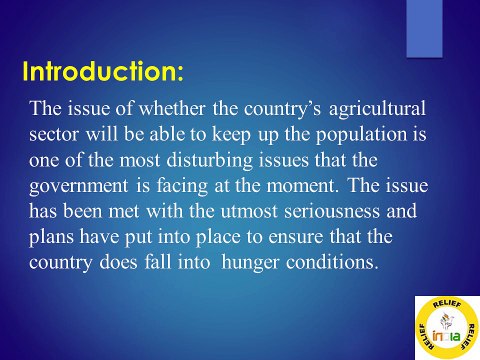 Introduction:

The issue of whether the country's agricultural sector will be able to keep up the population is one of the most disturbing issues that the government is facing at the moment. The issue has been met with the utmost seriousness and plans have put into place to ensure that the country does fall into hunger conditions.

RELIEF
RELIEF
RELIEF
india